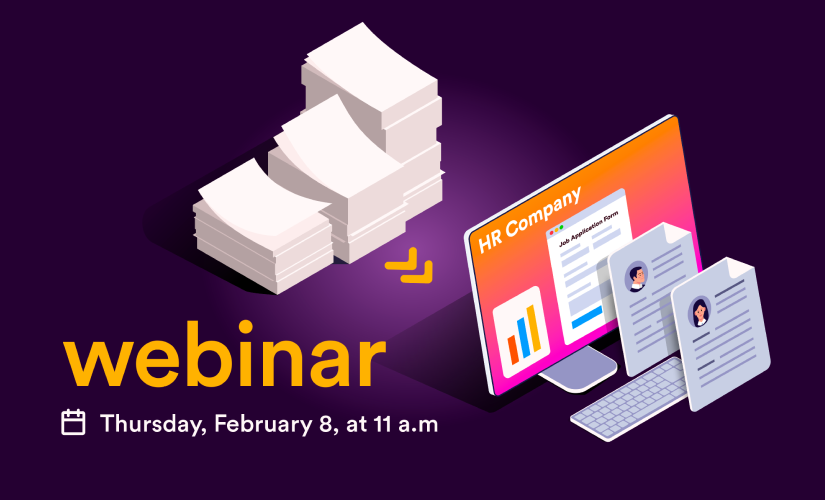 HR Company

Job Application Form

webinar

Thursday, February 8, at 11 a.m